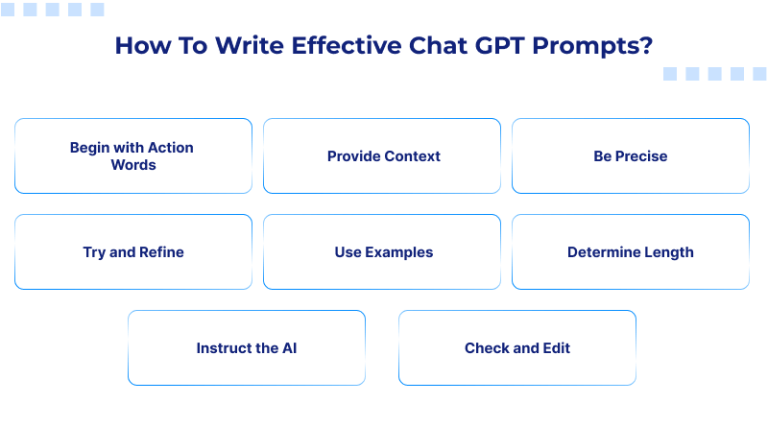 How To Write Effective Chat GPT Prompts?

Begin with Action Words

Provide Context

Be Precise

Try and Refine

Use Examples

Determine Length

Instruct the AI

Check and Edit